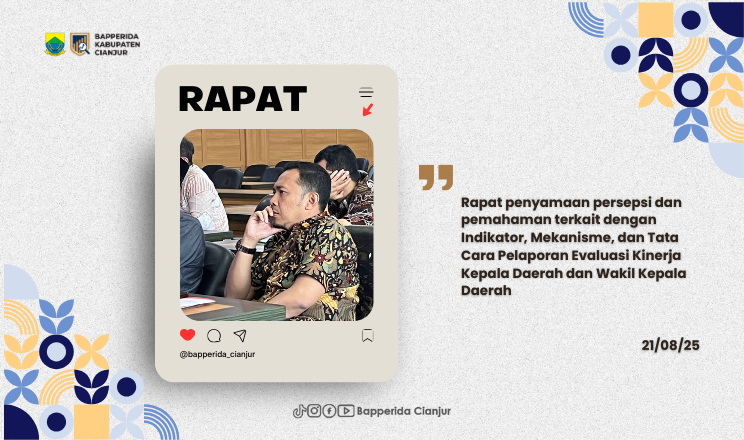 BAPPERIDA KABUPATEN CIANJUR

RAPAT

@bapperida_cianjur

Rapat penyamaan persepsi dan pemahaman terkait dengan Indikator, Mekanisme, dan Tata Cara Pelaporan Evaluasi Kinerja Kepala Daerah dan Wakil Kepala Daerah

21/08/25

Bapperida Cianjur